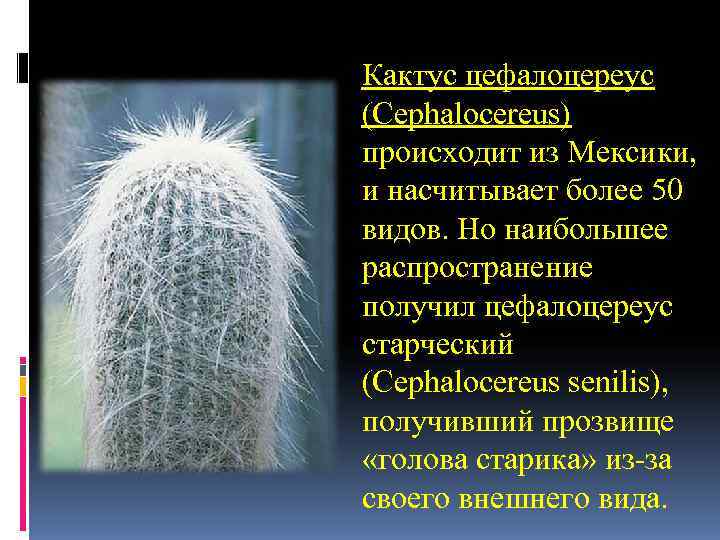 Кактус цефалоцереус (Cephalocereus) происходит из Мексики, и насчитывает более 50 видов. Но наибольшее распространение получил цефалоцереус старческий (Cephalocereus senilis), получивший прозвище «голова старика» из-за своего внешнего вида.